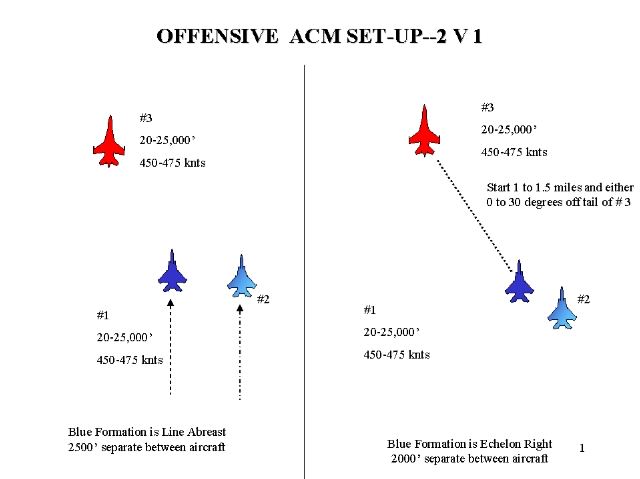 OFFENSIVE ACM SET-UP--2 V 1

#3
20-25,000'
450-475 knts

#2

#1
20-25,000'
450-475 knts

Blue Formation is Line Abreast
2500' separate between aircraft

#3
20-25,000'
450-475 knts

Start 1 to 1.5 miles and either 0 to 30 degrees off tail of # 3

#2

#1
20-25,000'
450-475 knts

Blue Formation is Echelon Right
2000' separate between aircraft

1